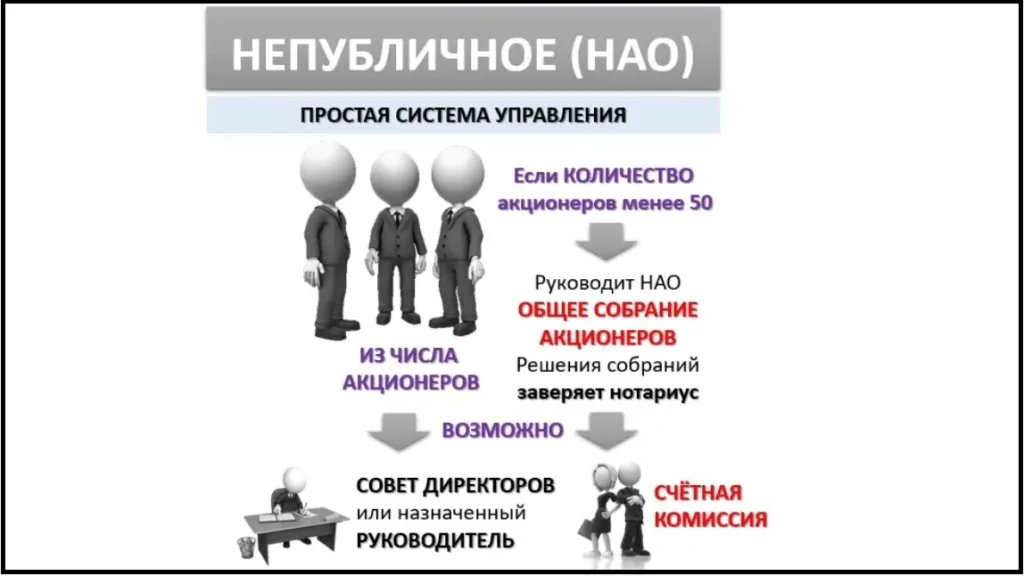 НЕПУБЛИЧНОЕ (НАО)

ПРОСТАЯ СИСТЕМА УПРАВЛЕНИЯ

Если КОЛИЧЕСТВО акционеров менее 50

Руководит НАО ОБЩЕЕ СОБРАНИЕ АКЦИОНЕРОВ Решения собраний заверяет нотариус

ИЗ ЧИСЛА АКЦИОНЕРОВ

ВОЗМОЖНО

СОВЕТ ДИРЕКТОРОВ или назначенный РУКОВОДИТЕЛЬ

СЧЁТНАЯ КОМИССИЯ